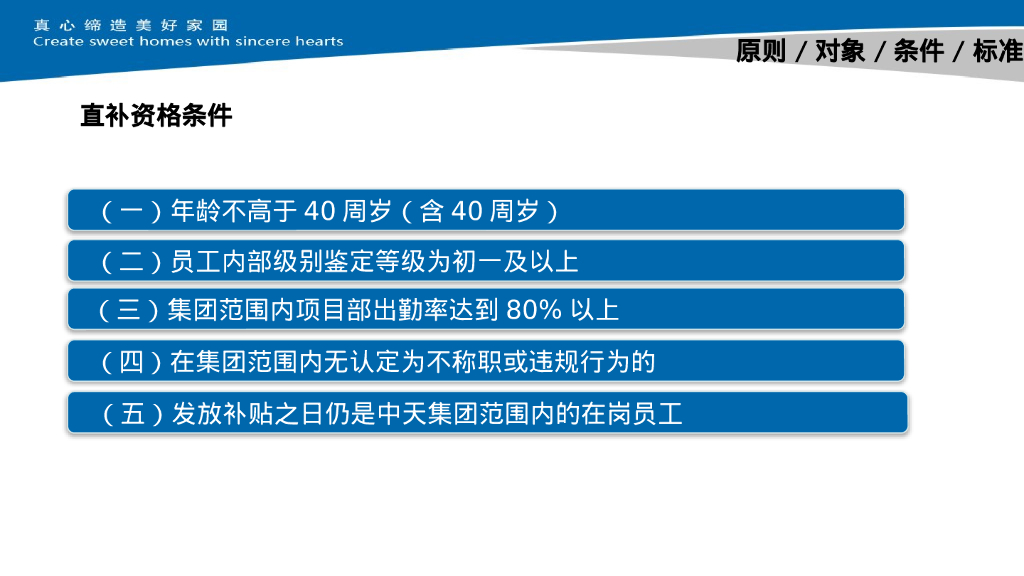 真心缔造美好家园
Create sweet homes with sincere hearts

原则 / 对象 / 条件 / 标准

直补资格条件

（一）年龄不高于 40 周岁（含 40 周岁）

（二）员工内部级别鉴定等级为初一及以上

（三）集团范围内项目部出勤率达到 80% 以上

（四）在集团范围内无认定为不称职或违规行为的

（五）发放补贴之日仍是中天集团范围内的在岗员工